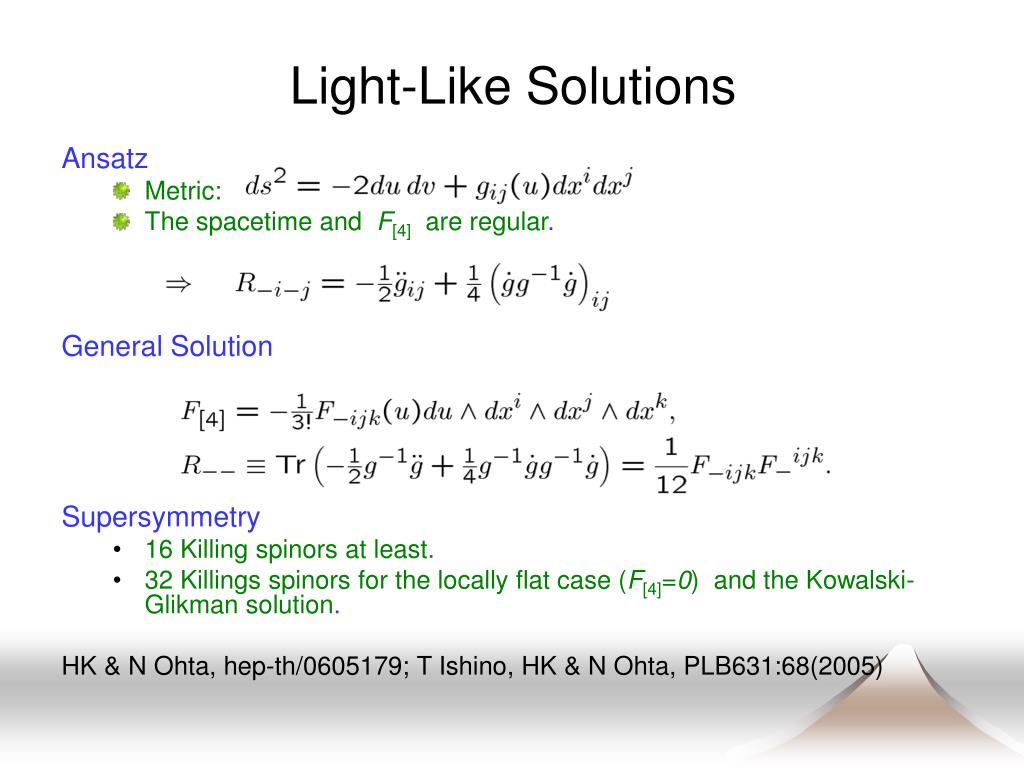 Light-Like Solutions

Ansatz

Metric: $ds^2 = -2du\,dv + g_{ij}(u)dx^i dx^j$

The spacetime and $F_{[4]}$ are regular.

$\Rightarrow \quad R_{-i-j} = -\frac{1}{2}\ddot{g}_{ij} + \frac{1}{4}\left(\dot{g}g^{-1}\dot{g}\right)_{ij}$

General Solution

$F_{[4]} = -\frac{1}{3!}F_{-ijk}(u)du \wedge dx^i \wedge dx^j \wedge dx^k,$

$R_{--} \equiv \mathrm{Tr}\left(-\frac{1}{2}g^{-1}\ddot{g} + \frac{1}{4}g^{-1}\dot{g}g^{-1}\dot{g}\right) = \frac{1}{12}F_{-ijk}F_{-}{}^{ijk}.$

Supersymmetry

• 16 Killing spinors at least.

• 32 Killings spinors for the locally flat case ($F_{[4]}=0$) and the Kowalski-Glikman solution.

HK & N Ohta, hep-th/0605179; T Ishino, HK & N Ohta, PLB631:68(2005)